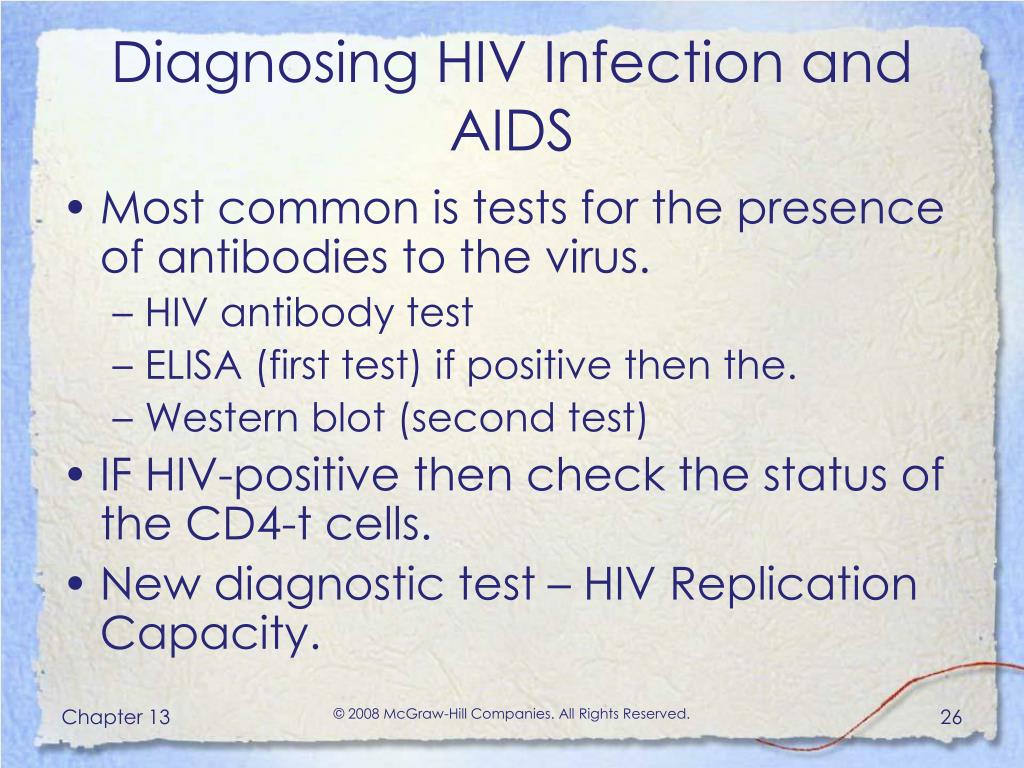 Diagnosing HIV Infection and AIDS

• Most common is tests for the presence of antibodies to the virus.
– HIV antibody test
– ELISA (first test) if positive then the.
– Western blot (second test)
• IF HIV-positive then check the status of the CD4-t cells.
• New diagnostic test – HIV Replication Capacity.

Chapter 13
© 2008 McGraw-Hill Companies. All Rights Reserved.
26